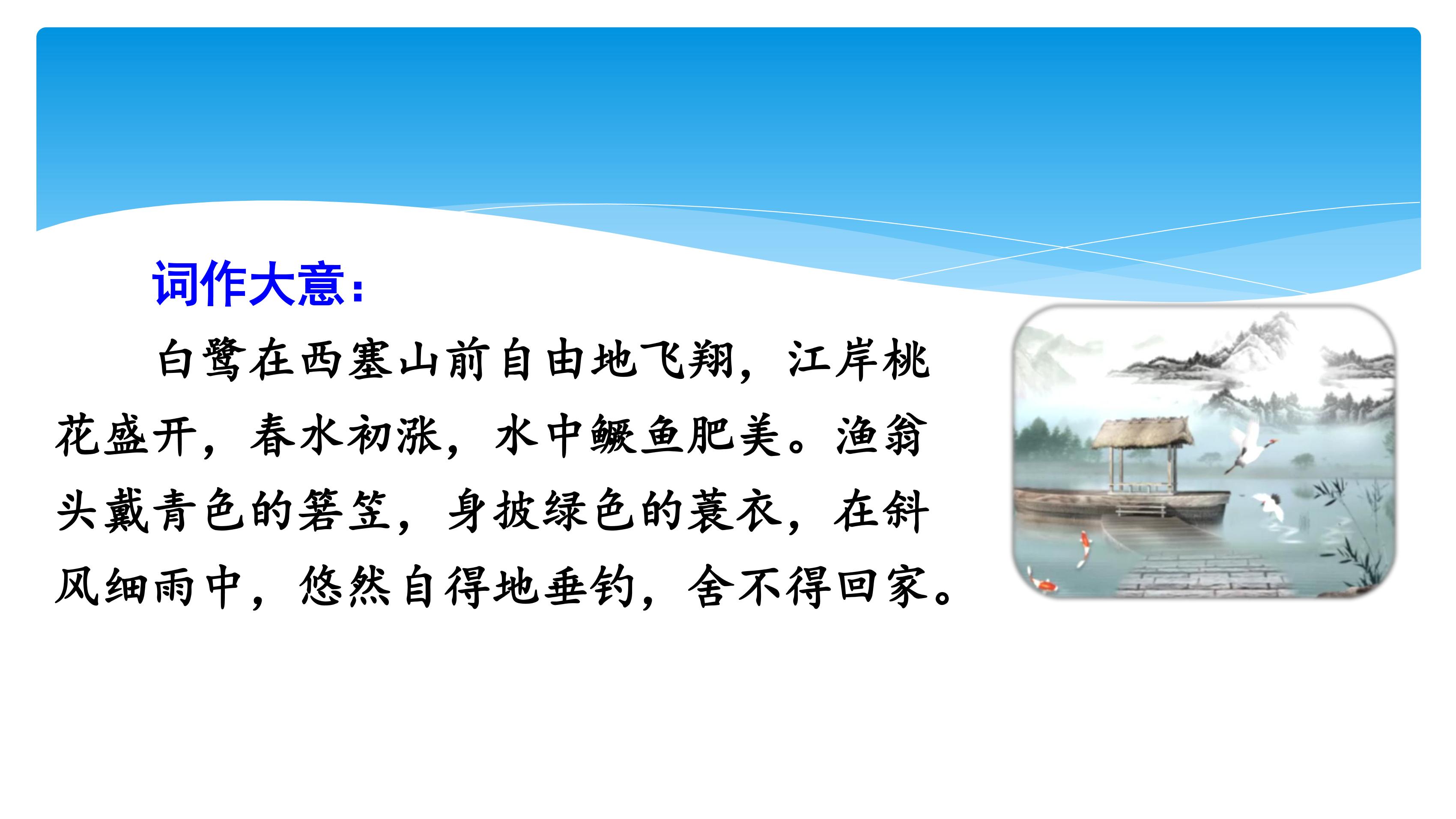 词作大意：

白鹭在西塞山前自由地飞翔，江岸桃花盛开，春水初涨，水中鳜鱼肥美。渔翁头戴青色的箬笠，身披绿色的蓑衣，在斜风细雨中，悠然自得地垂钓，舍不得回家。